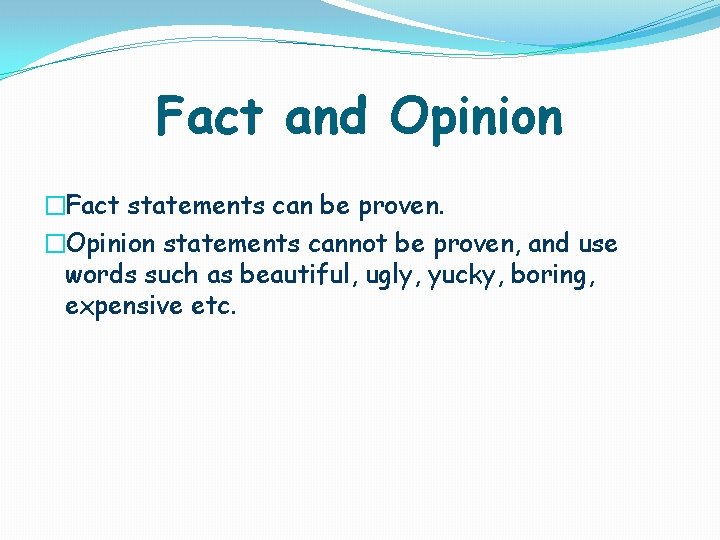 Fact and Opinion

□Fact statements can be proven.

□Opinion statements cannot be proven, and use words such as beautiful, ugly, yucky, boring, expensive etc.